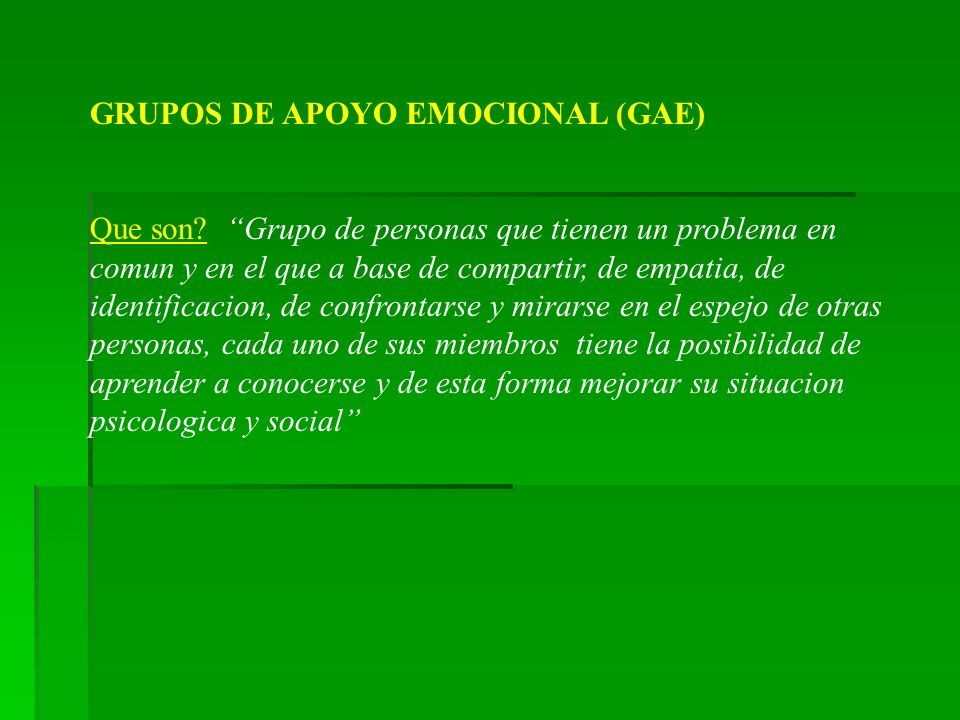 GRUPOS DE APOYO EMOCIONAL (GAE)

Que son? “Grupo de personas que tienen un problema en comun y en el que a base de compartir, de empatia, de identificacion, de confrontarse y mirarse en el espejo de otras personas, cada uno de sus miembros tiene la posibilidad de aprender a conocerse y de esta forma mejorar su situacion psicologica y social”